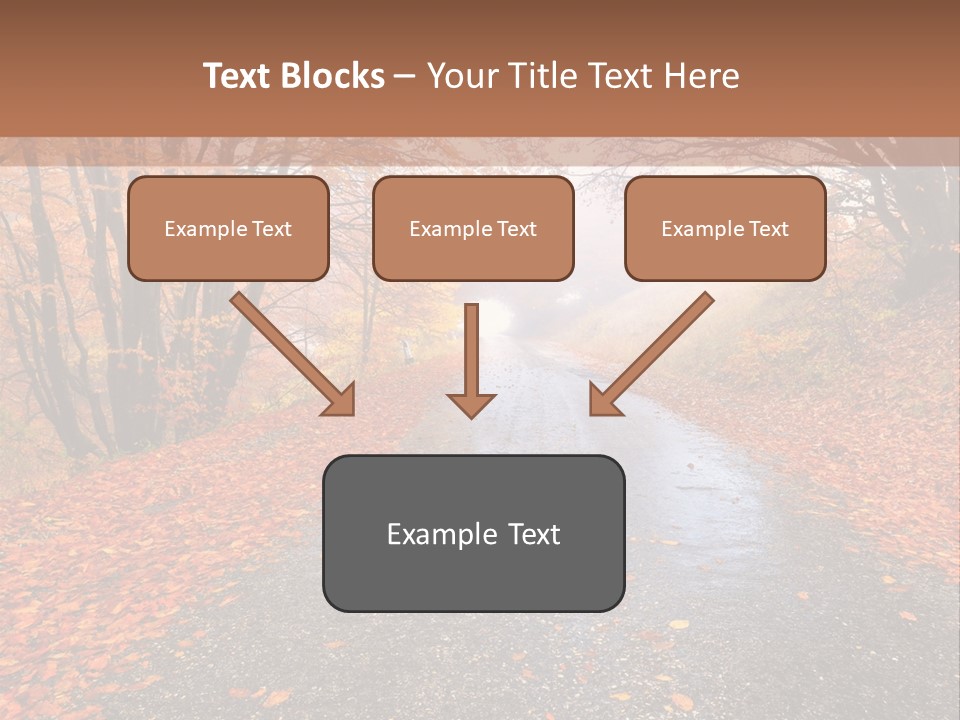 Text Blocks – Your Title Text Here

Example Text

Example Text

Example Text

Example Text